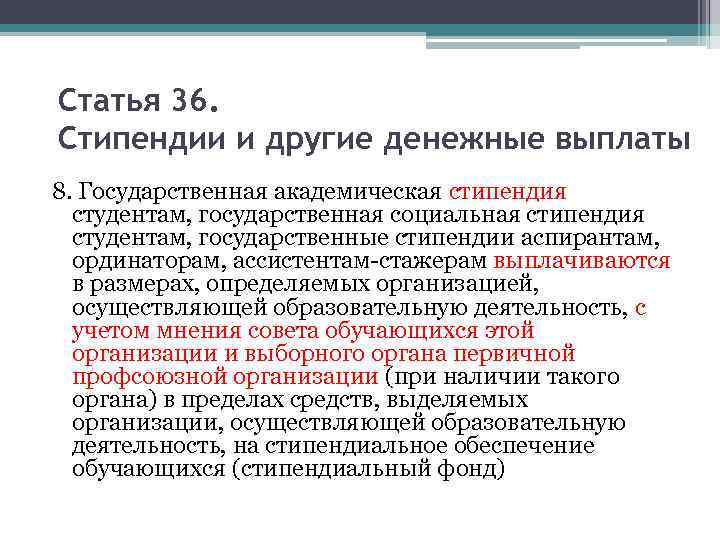 Статья 36.
Стипендии и другие денежные выплаты

8. Государственная академическая стипендия студентам, государственная социальная стипендия студентам, государственные стипендии аспирантам, ординаторам, ассистентам-стажерам выплачиваются в размерах, определяемых организацией, осуществляющей образовательную деятельность, с учетом мнения совета обучающихся этой организации и выборного органа первичной профсоюзной организации (при наличии такого органа) в пределах средств, выделяемых организации, осуществляющей образовательную деятельность, на стипендиальное обеспечение обучающихся (стипендиальный фонд)